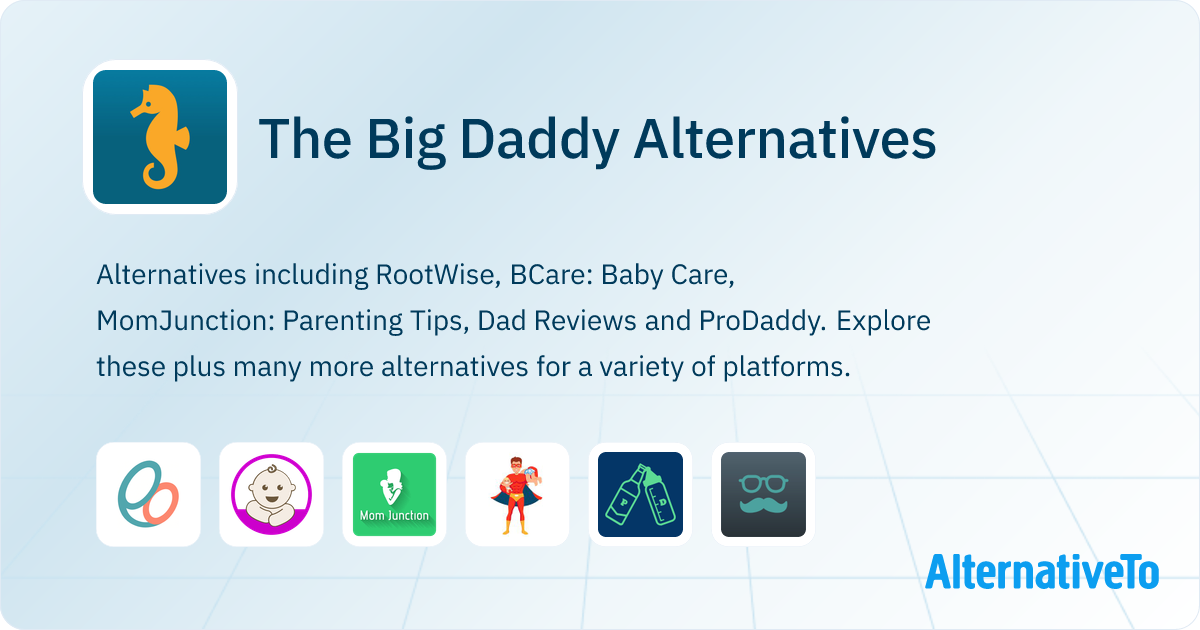 The Big Daddy Alternatives

Alternatives including RootWise, BCare: Baby Care, MomJunction: Parenting Tips, Dad Reviews and ProDaddy. Explore these plus many more alternatives for a variety of platforms.

Mom Junction

AlternativeTo